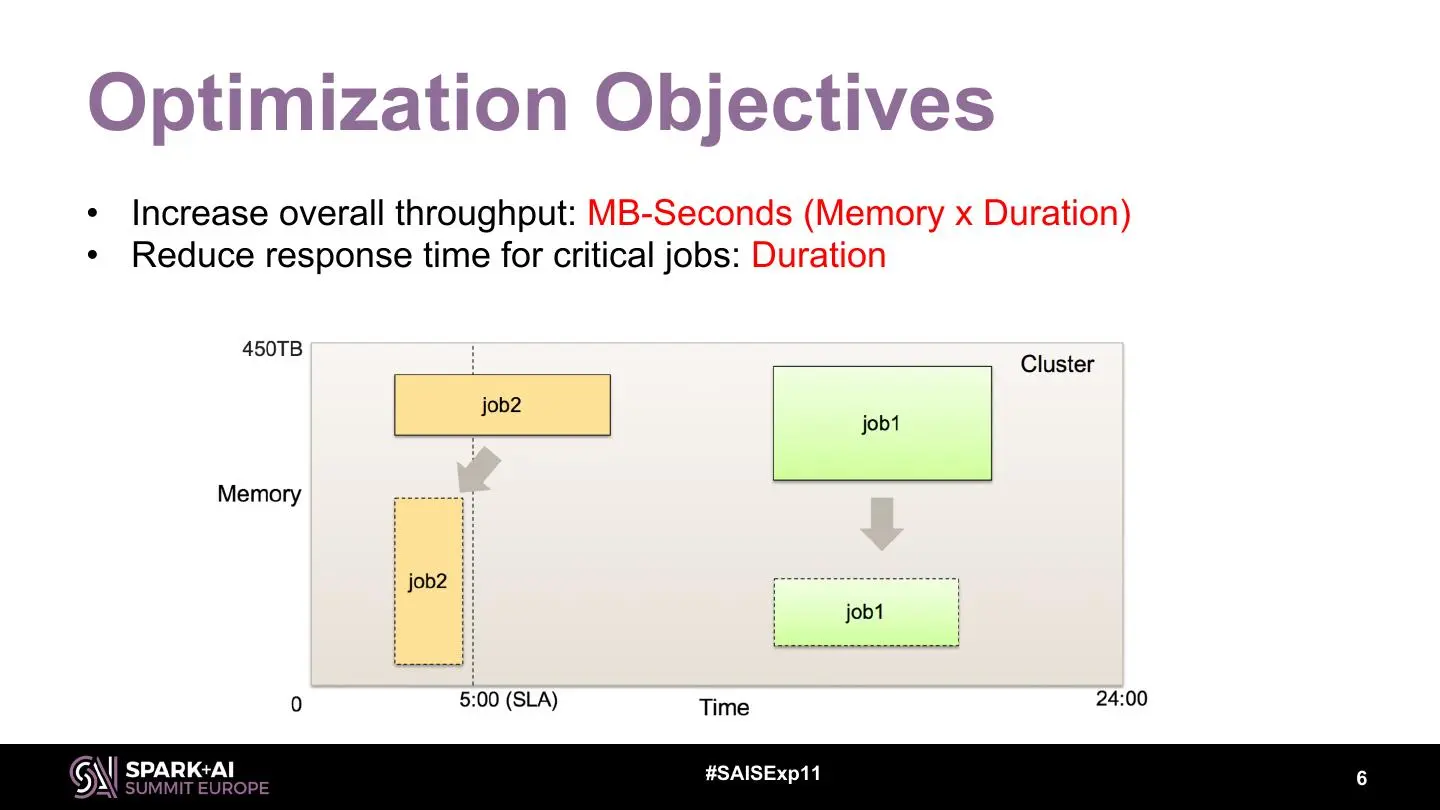 Optimization Objectives

• Increase overall throughput: MB-Seconds (Memory x Duration)
• Reduce response time for critical jobs: Duration

450TB
Cluster
job2
job1
Memory
job2
job1
0
5:00 (SLA)
Time
24:00

SPARK+AI SUMMIT EUROPE
#SAISExp11
6